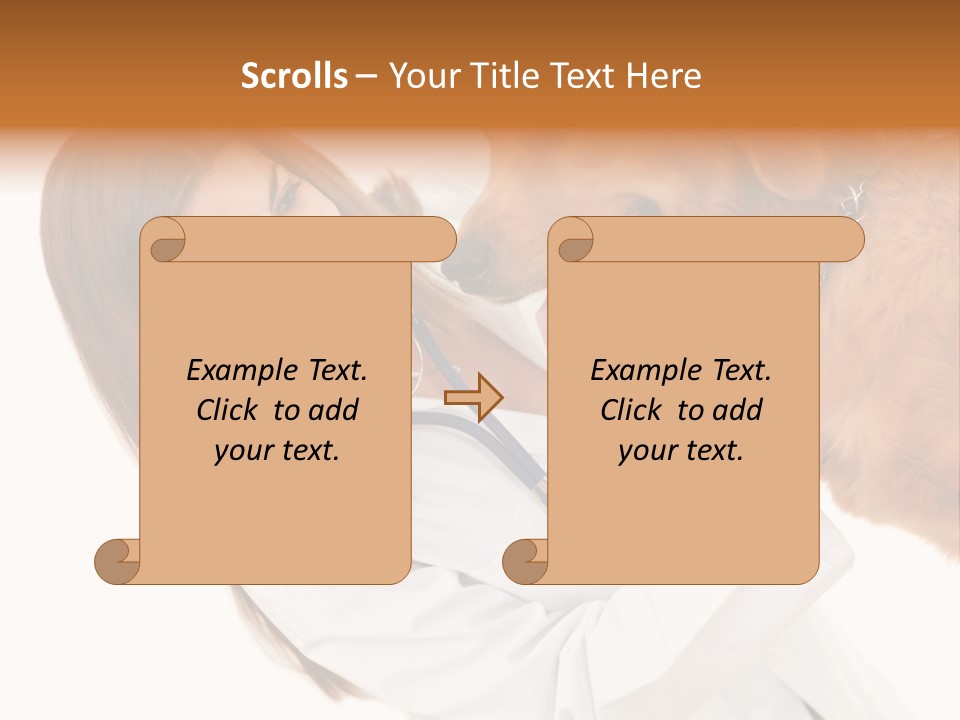 Scrolls – Your Title Text Here

Example Text. Click to add your text.

Example Text. Click to add your text.